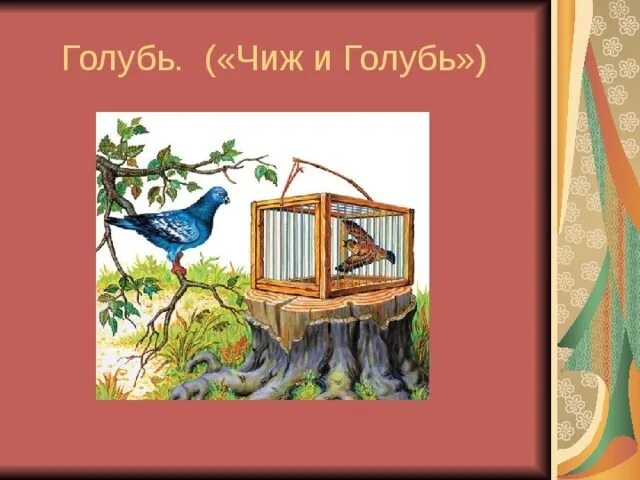 Голубь. («Чиж и Голубь»)